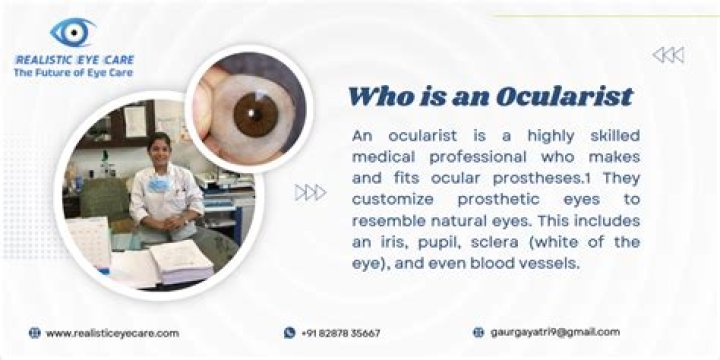 REALISTIC EYE CARE
The Future of Eye Care

Who is an Ocularist

An ocularist is a highly skilled medical professional who makes and fits ocular prostheses.1 They customize prosthetic eyes to resemble natural eyes. This includes an iris, pupil, sclera (white of the eye), and even blood vessels.

www.realisticeyecare.com

+91 82878 35667

gaurgayatri9@gmail.com